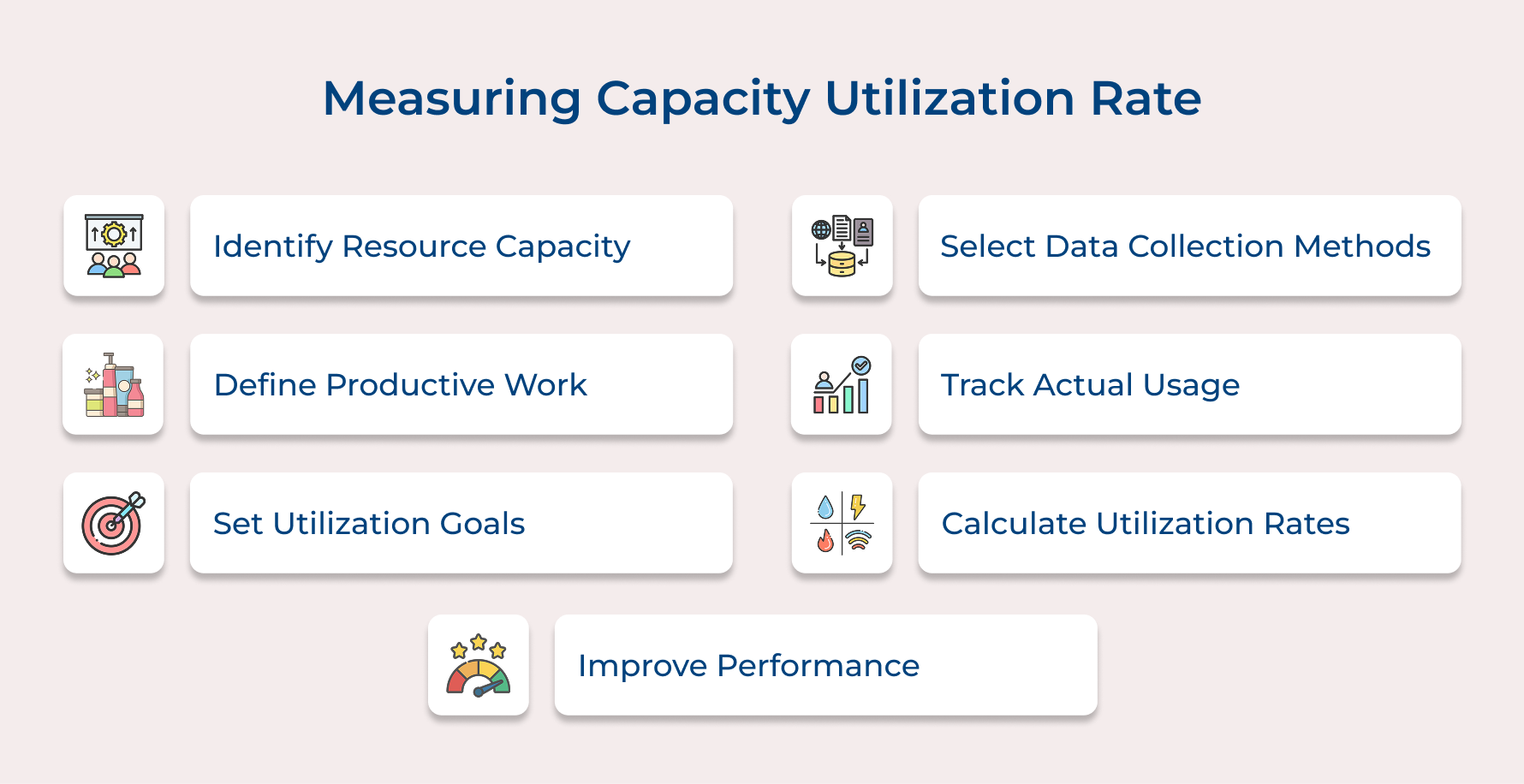 Measuring Capacity Utilization Rate

Identify Resource Capacity

Define Productive Work

Set Utilization Goals

Select Data Collection Methods

Track Actual Usage

Calculate Utilization Rates

Improve Performance